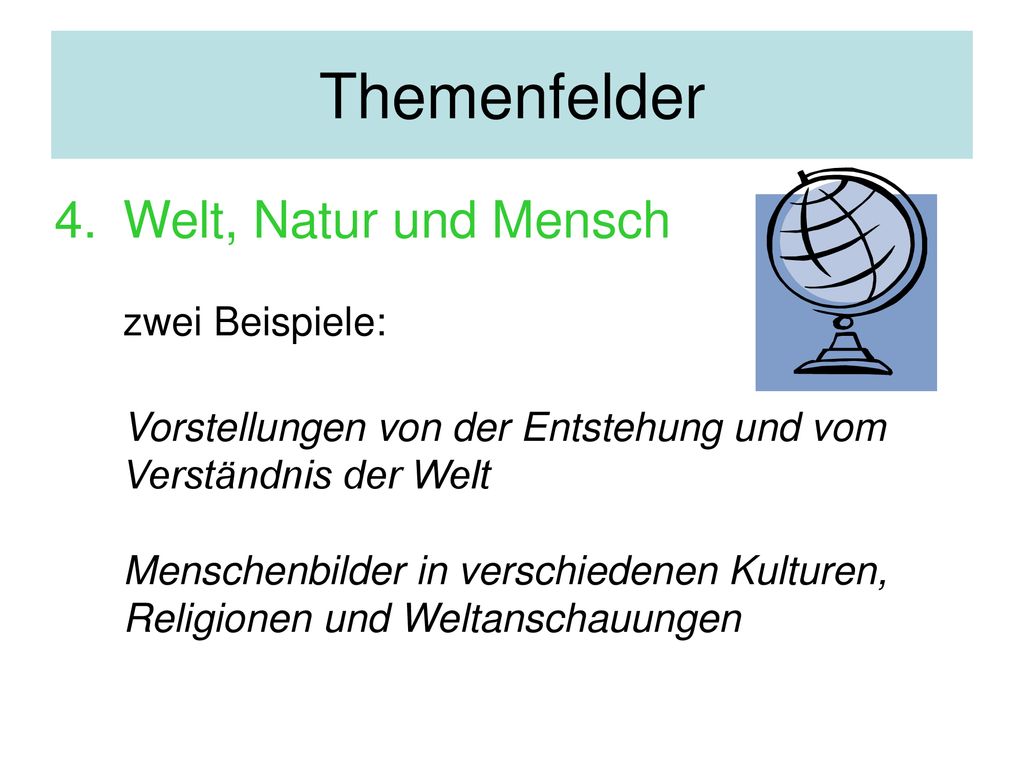 Themenfelder

4. Welt, Natur und Mensch

zwei Beispiele:

Vorstellungen von der Entstehung und vom Verständnis der Welt

Menschenbilder in verschiedenen Kulturen, Religionen und Weltanschauungen